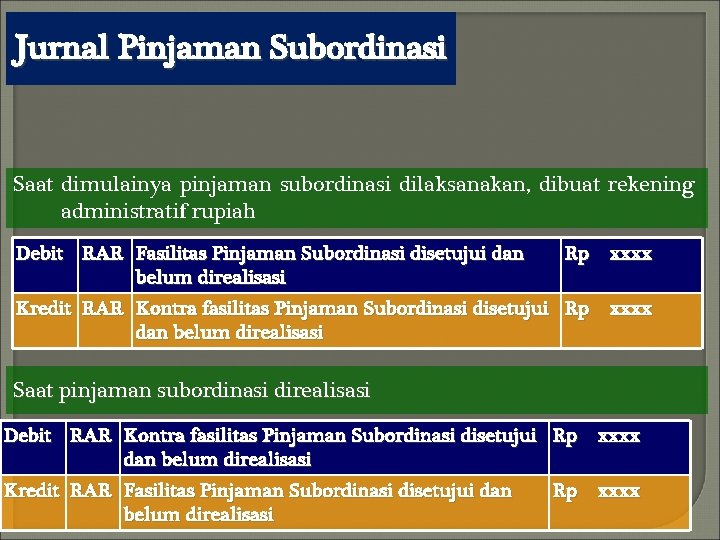 Jurnal Pinjaman Subordinasi

Saat dimulainya pinjaman subordinasi dilaksanakan, dibuat rekening administratif rupiah

| Debit | RAR | Fasilitas Pinjaman Subordinasi disetujui dan belum direalisasi | Rp xxxx |
|---|---|---|---|
| Kredit | RAR | Kontra fasilitas Pinjaman Subordinasi disetujui dan belum direalisasi | Rp xxxx |

Saat pinjaman subordinasi direalisasi

| Debit | RAR | Kontra fasilitas Pinjaman Subordinasi disetujui dan belum direalisasi | Rp xxxx |
|---|---|---|---|
| Kredit | RAR | Fasilitas Pinjaman Subordinasi disetujui dan belum direalisasi | Rp xxxx |